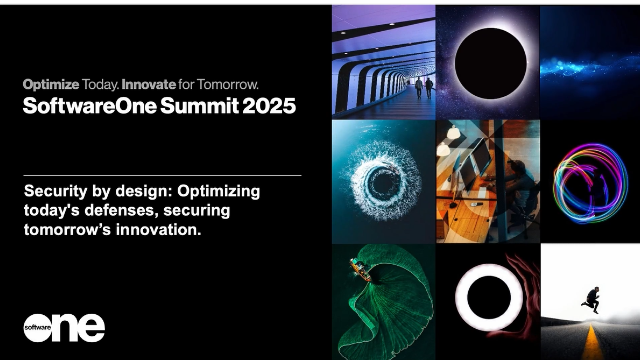 Optimize Today. Innovate for Tomorrow.
SoftwareOne Summit 2025

Security by design: Optimizing today's defenses, securing tomorrow's innovation.

software one